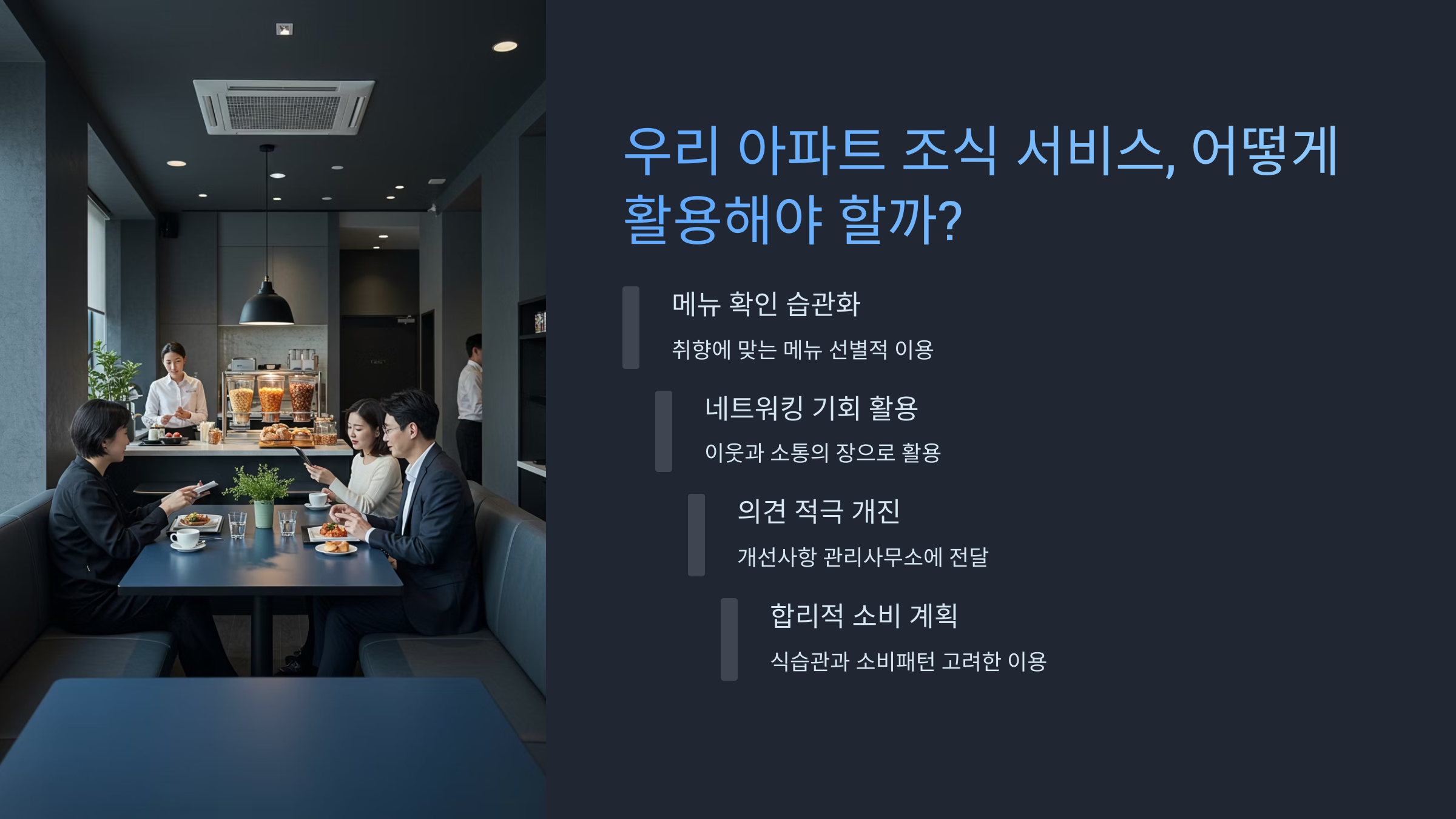 우리 아파트 조식 서비스, 어떻게 활용해야 할까?

메뉴 확인 습관화

취향에 맞는 메뉴 선별적 이용

네트워킹 기회 활용

이웃과 소통의 장으로 활용

의견 적극 개진

개선사항 관리사무소에 전달

합리적 소비 계획

식습관과 소비패턴 고려한 이용